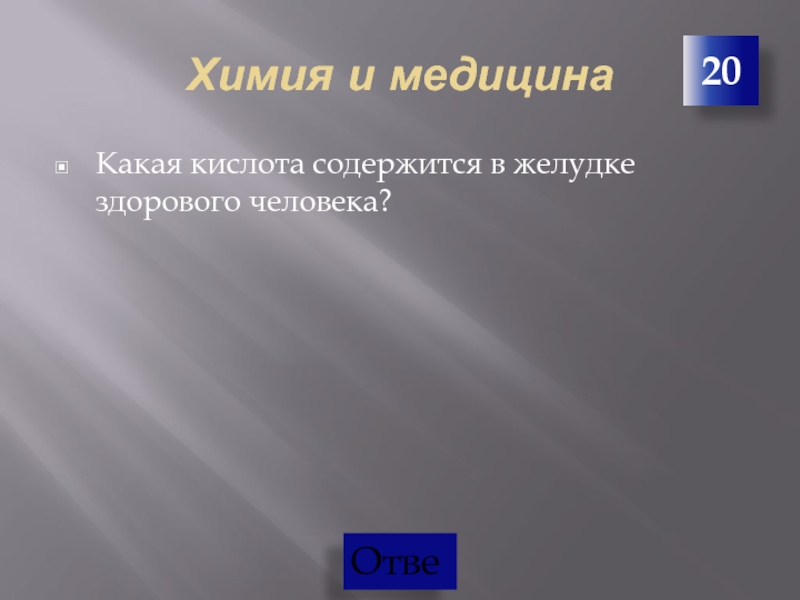 Химия и медицина

20

Какая кислота содержится в желудке здорового человека?

Отве